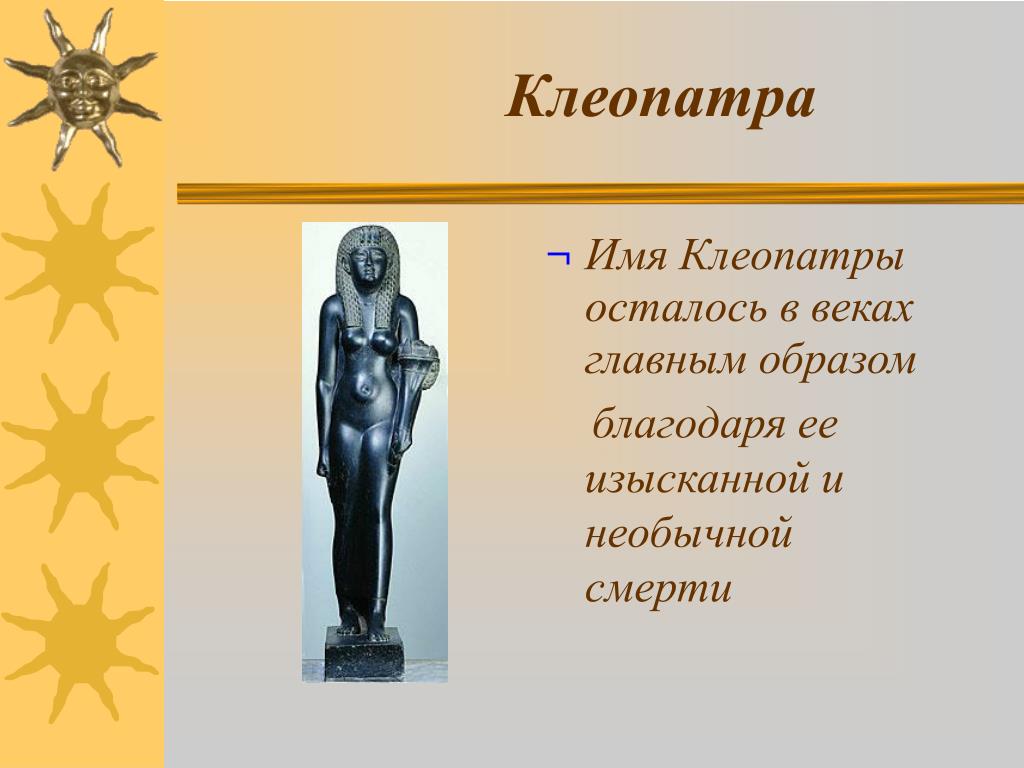 Клеопатра

¬ Имя Клеопатры осталось в веках главным образом

благодаря ее изысканной и необычной смерти